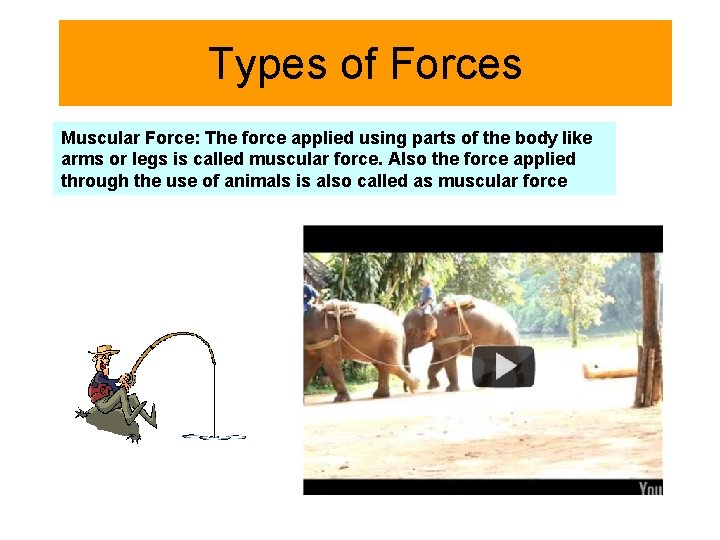 Types of Forces

Muscular Force: The force applied using parts of the body like arms or legs is called muscular force. Also the force applied through the use of animals is also called as muscular force

You